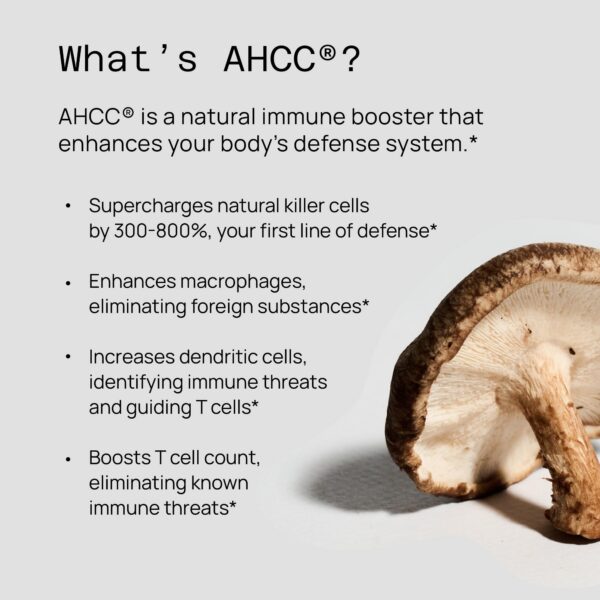 What's AHCC®?

AHCC® is a natural immune booster that enhances your body's defense system.*

• Supercharges natural killer cells by 300-800%, your first line of defense*

• Enhances macrophages, eliminating foreign substances*

• Increases dendritic cells, identifying immune threats and guiding T cells*

• Boosts T cell count, eliminating known immune threats*